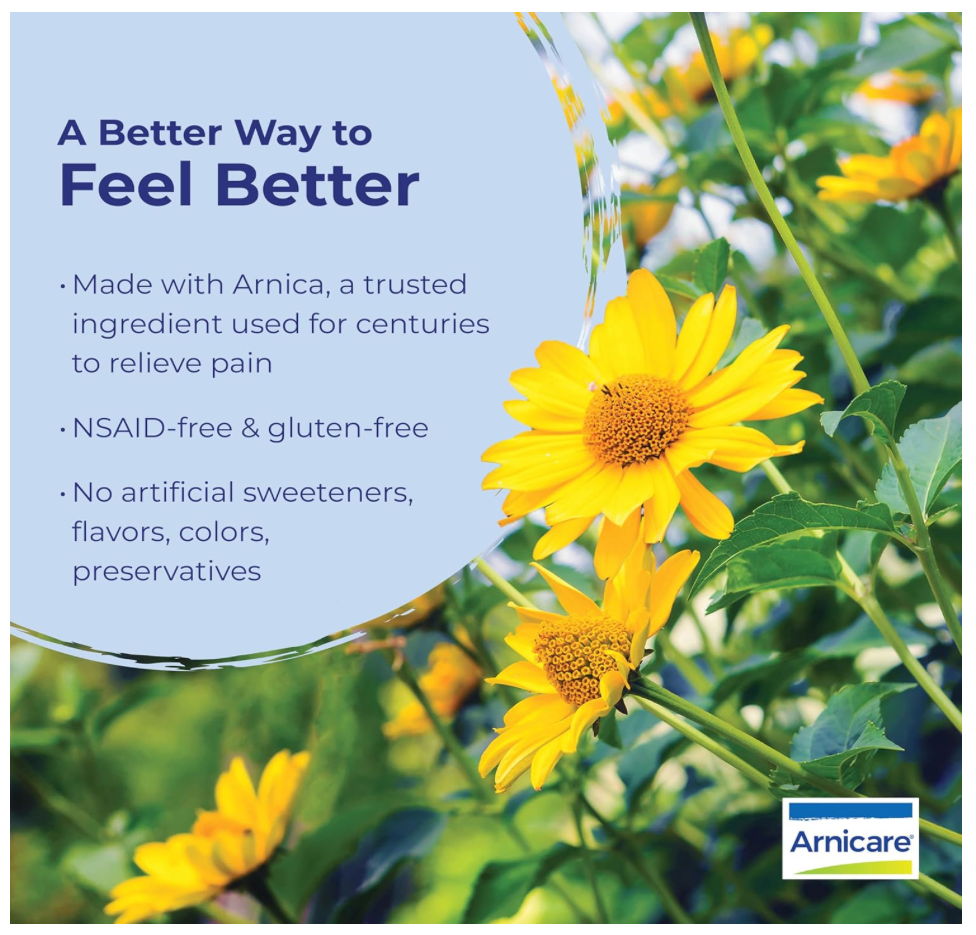 A Better Way to
Feel Better

• Made with Arnica, a trusted ingredient used for centuries to relieve pain

• NSAID-free & gluten-free

• No artificial sweeteners, flavors, colors, preservatives

Arnicare®